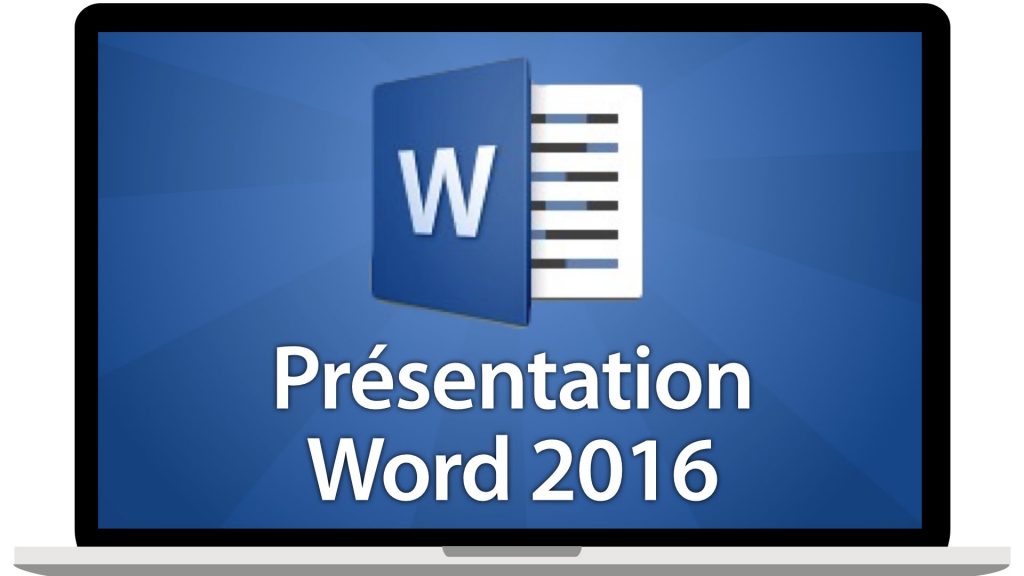 W

Présentation
Word 2016